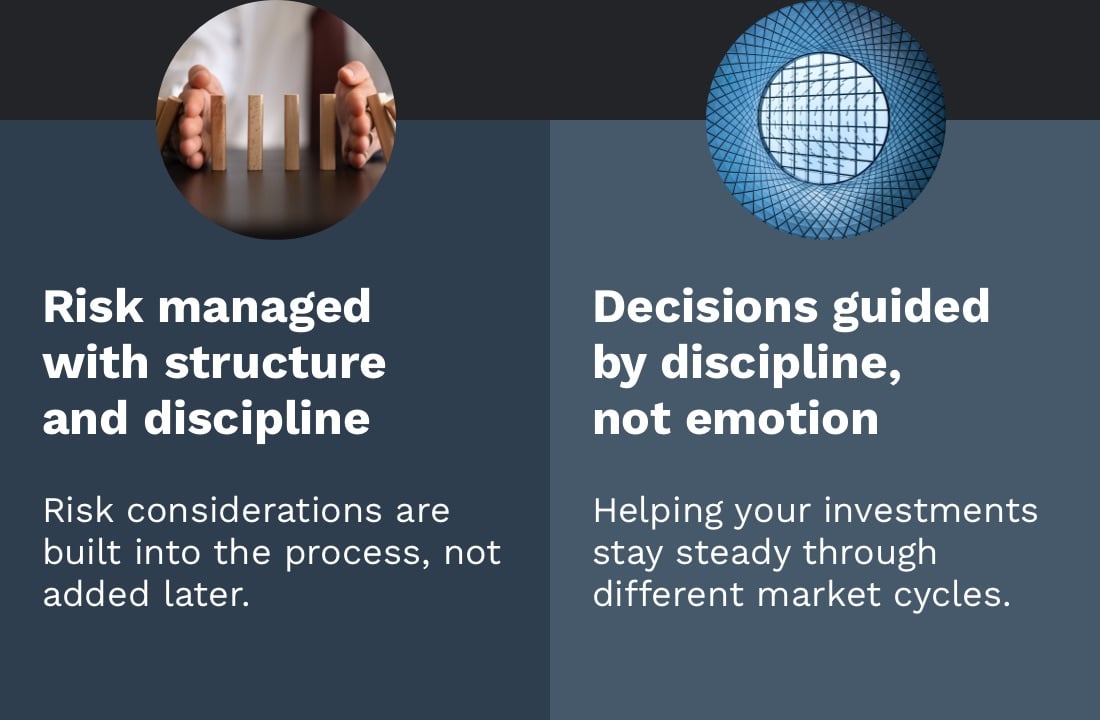 Risk managed with structure and discipline

Risk considerations are built into the process, not added later.

Decisions guided by discipline, not emotion

Helping your investments stay steady through different market cycles.